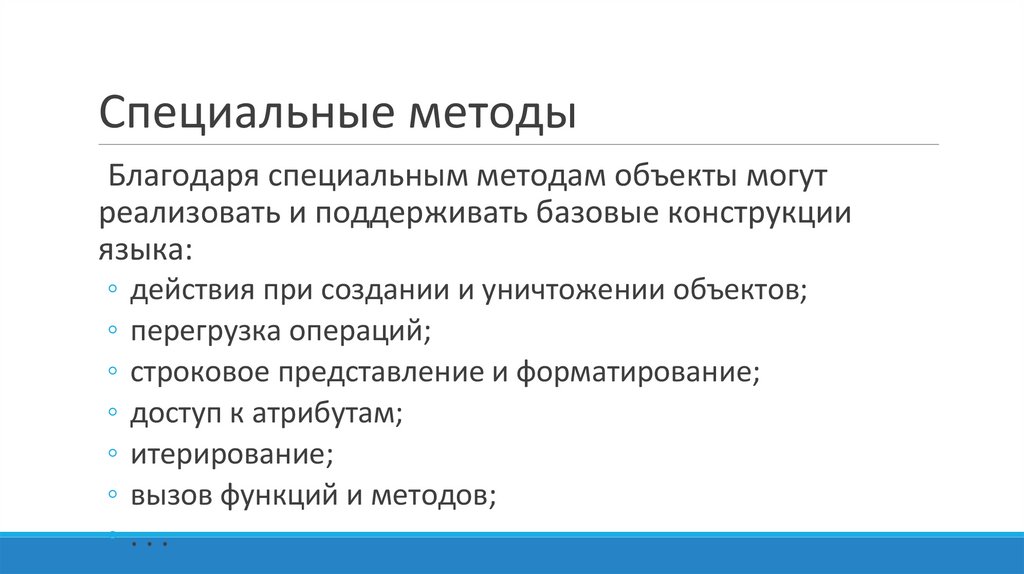 Специальные методы

Благодаря специальным методам объекты могут реализовать и поддерживать базовые конструкции языка:

◦ действия при создании и уничтожении объектов;
◦ перегрузка операций;
◦ строковое представление и форматирование;
◦ доступ к атрибутам;
◦ итерирование;
◦ вызов функций и методов;
◦ . . .